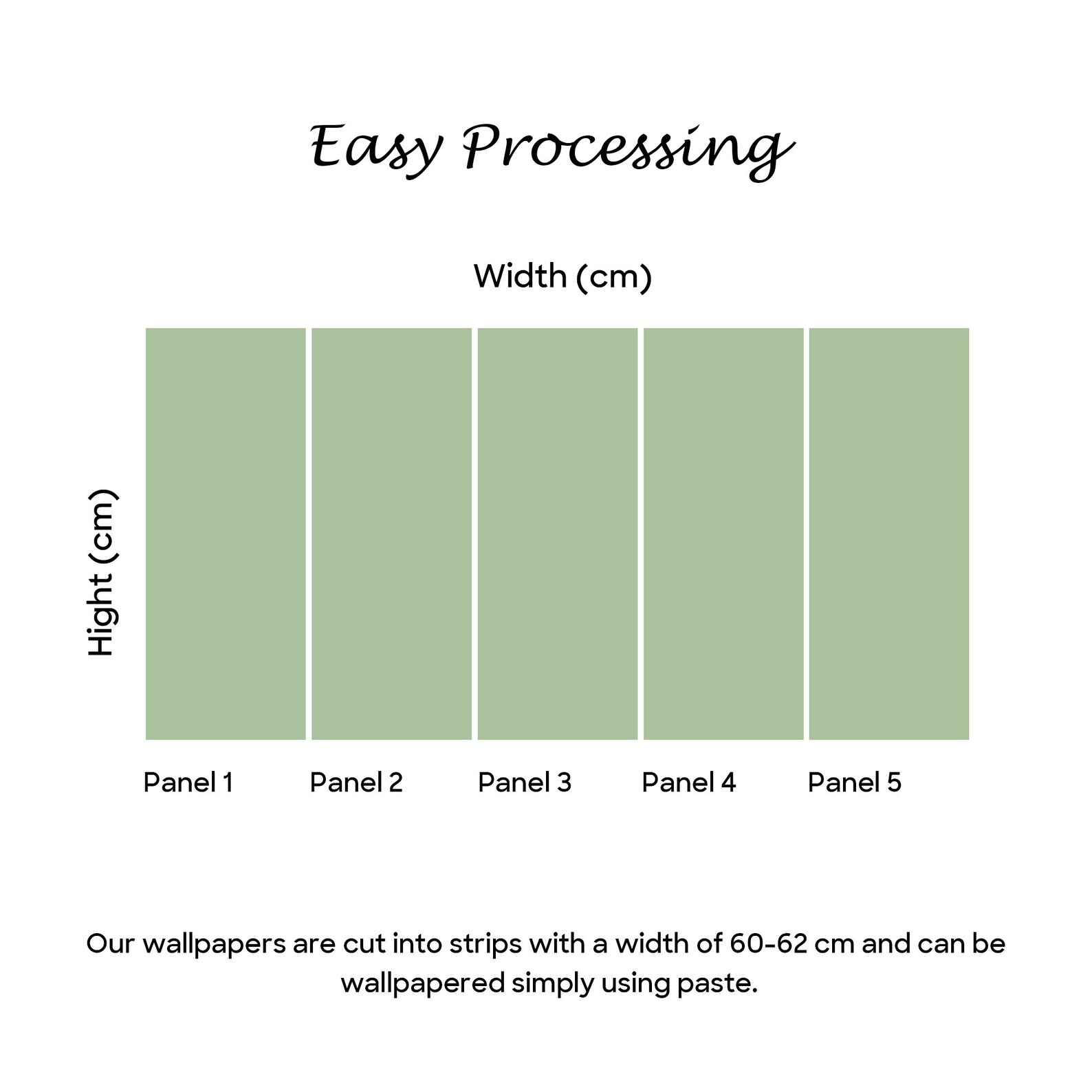 Easy Processing

Width (cm)

Hight (cm)

Panel 1 Panel 2 Panel 3 Panel 4 Panel 5

Our wallpapers are cut into strips with a width of 60-62 cm and can be wallpapered simply using paste.